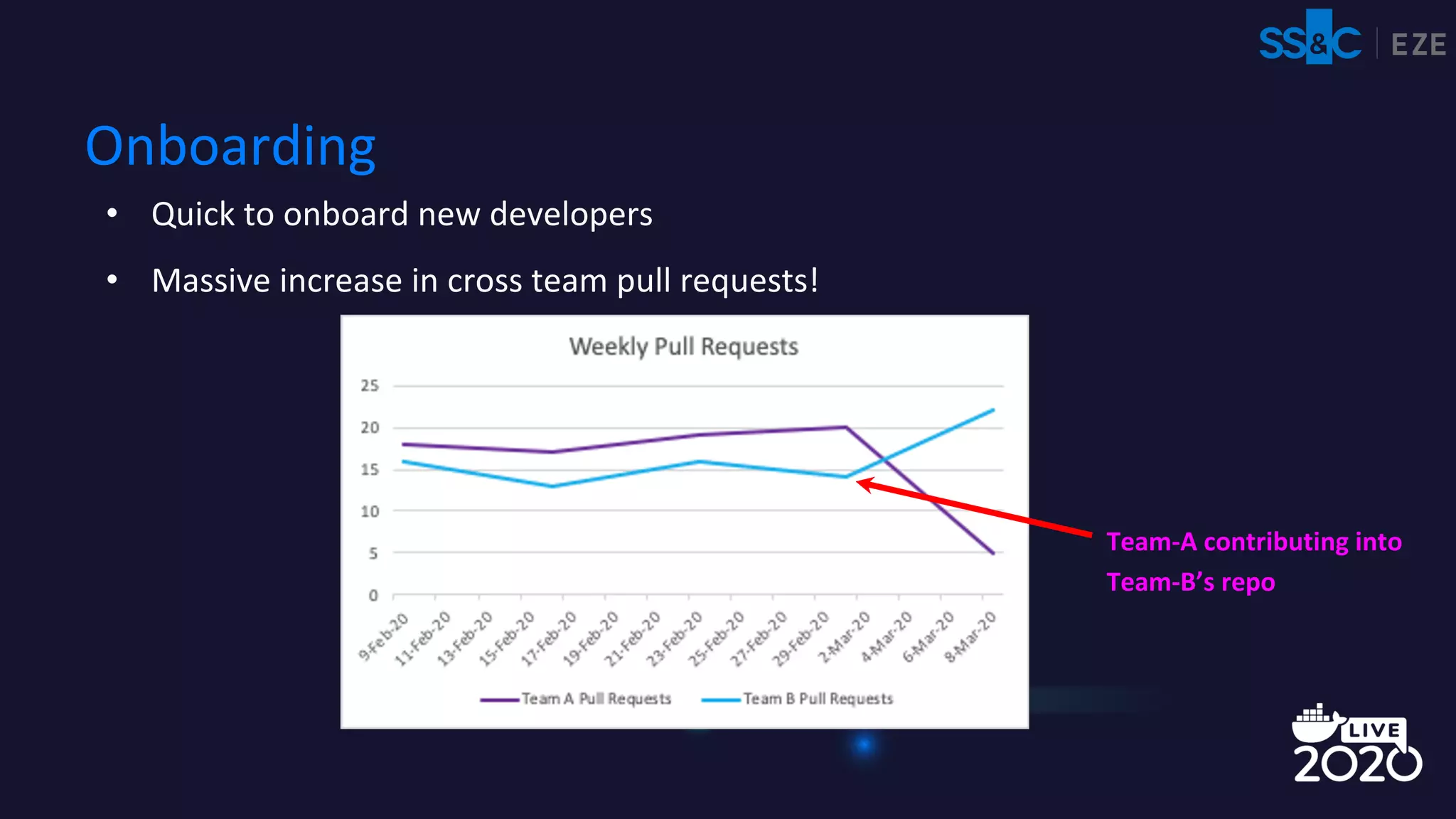 SS&C | EZE

Onboarding

• Quick to onboard new developers

• Massive increase in cross team pull requests!

Weekly Pull Requests

25
20
15
10
5
0

9-Feb-20 11-Feb-20 13-Feb-20 15-Feb-20 17-Feb-20 19-Feb-20 21-Feb-20 23-Feb-20 25-Feb-20 27-Feb-20 29-Feb-20 2-Mar-20 4-Mar-20 6-Mar-20 8-Mar-20

Team A Pull Requests Team B Pull Requests

Team-A contributing into Team-B's repo

LIVE 2020